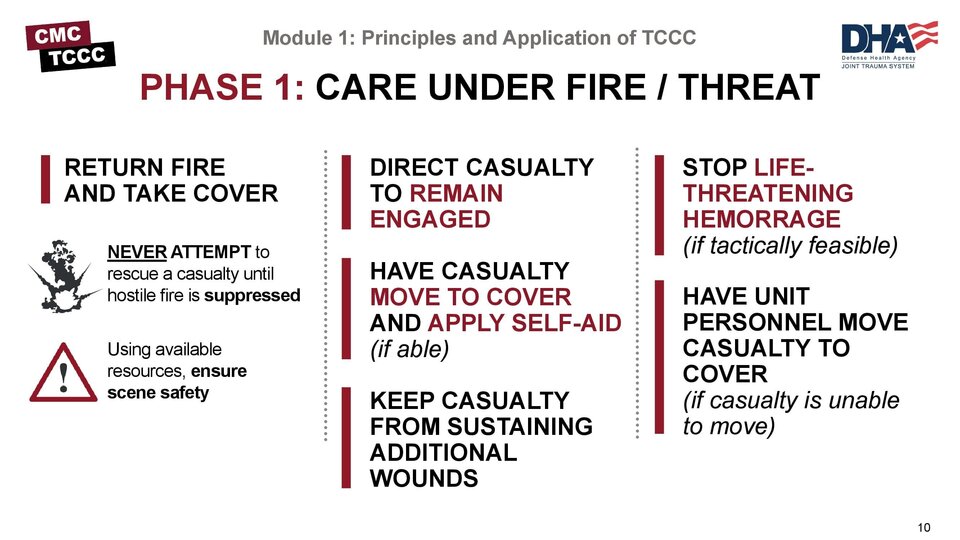 CMC
TCCC

Module 1: Principles and Application of TCCC

DHA
Defense Health Agency
JOINT TRAUMA SYSTEM

PHASE 1: CARE UNDER FIRE / THREAT

RETURN FIRE AND TAKE COVER

NEVER ATTEMPT to rescue a casualty until hostile fire is suppressed

Using available resources, ensure scene safety

DIRECT CASUALTY TO REMAIN ENGAGED

HAVE CASUALTY MOVE TO COVER AND APPLY SELF-AID (if able)

KEEP CASUALTY FROM SUSTAINING ADDITIONAL WOUNDS

STOP LIFE-THREATENING HEMORRAGE (if tactically feasible)

HAVE UNIT PERSONNEL MOVE CASUALTY TO COVER (if casualty is unable to move)

10